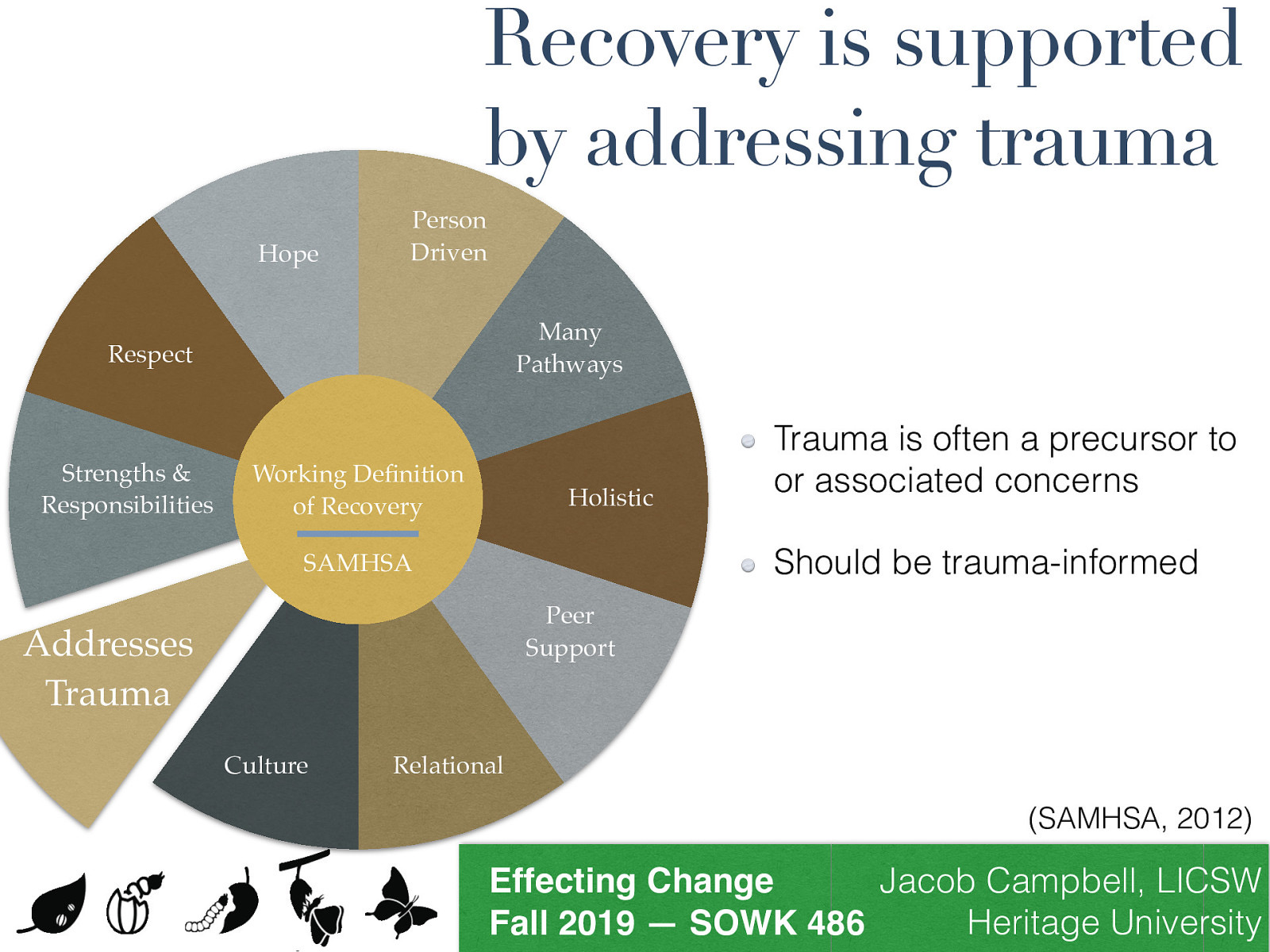 Recovery is supported by addressing trauma

Hope

Person Driven

Many Pathways

Holistic

Peer Support

Relational

Culture

Addresses Trauma

Strengths & Responsibilities

Respect

Working Definition of Recovery

SAMHSA

Trauma is often a precursor to or associated concerns

Should be trauma-informed

(SAMHSA, 2012)

Effecting Change
Fall 2019 — SOWK 486

Jacob Campbell, LICSW
Heritage University